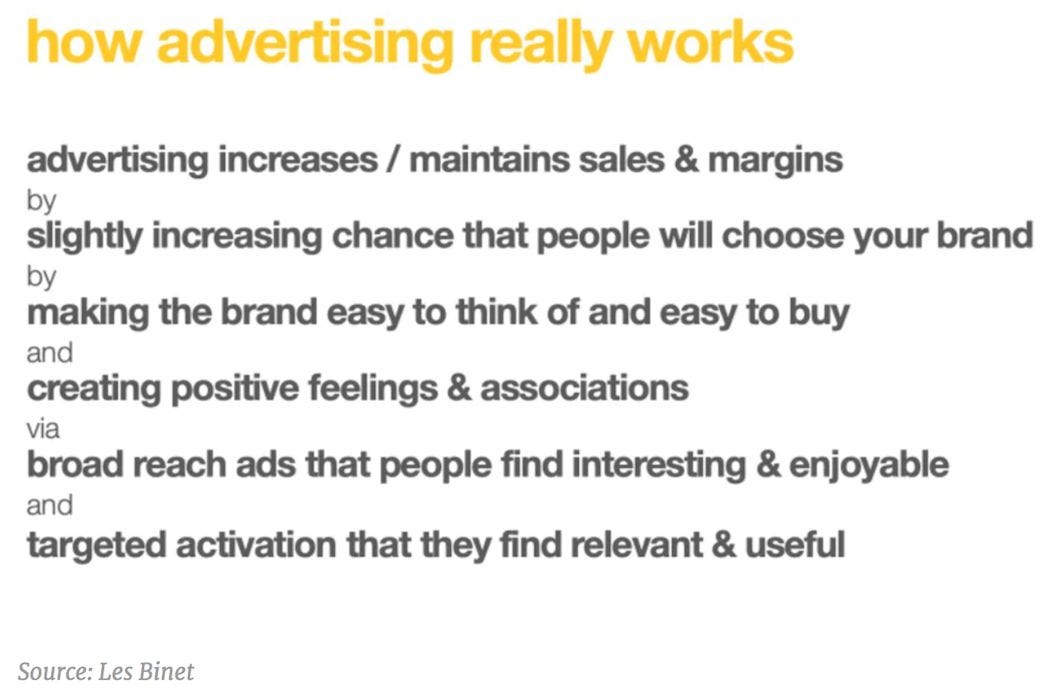 how advertising really works

advertising increases / maintains sales & margins
by
slightly increasing chance that people will choose your brand
by
making the brand easy to think of and easy to buy
and
creating positive feelings & associations
via
broad reach ads that people find interesting & enjoyable
and
targeted activation that they find relevant & useful

Source: Les Binet